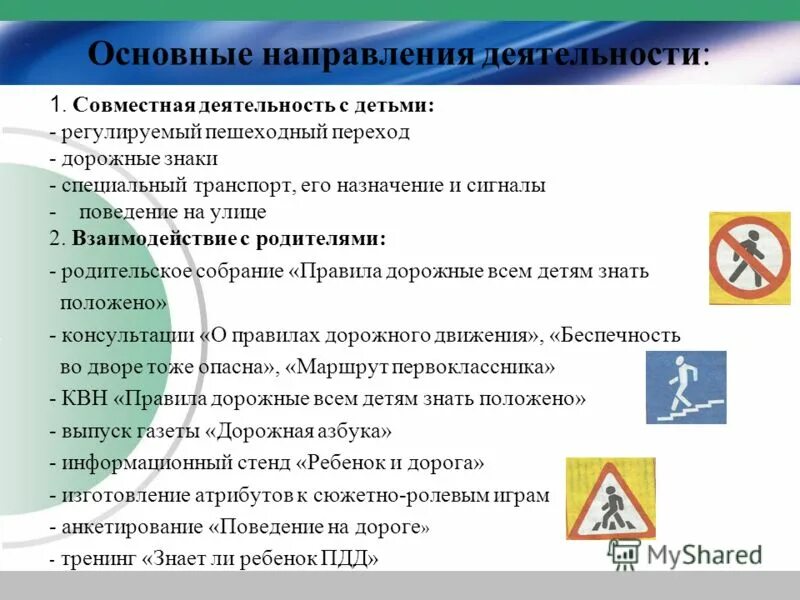 Основные направления деятельности:

1. Совместная деятельность с детьми:
- регулируемый пешеходный переход
- дорожные знаки
- специальный транспорт, его назначение и сигналы
- поведение на улице
2. Взаимодействие с родителями:
- родительское собрание «Правила дорожные всем детям знать положено»
- консультации «О правилах дорожного движения», «Беспечность во дворе тоже опасна», «Маршрут первоклассника»
- КВН «Правила дорожные всем детям знать положено»
- выпуск газеты «Дорожная азбука»
- информационный стенд «Ребенок и дорога»
- изготовление атрибутов к сюжетно-ролевым играм
- анкетирование «Поведение на дороге»
- тренинг «Знает ли ребенок ПДД»

MyShared